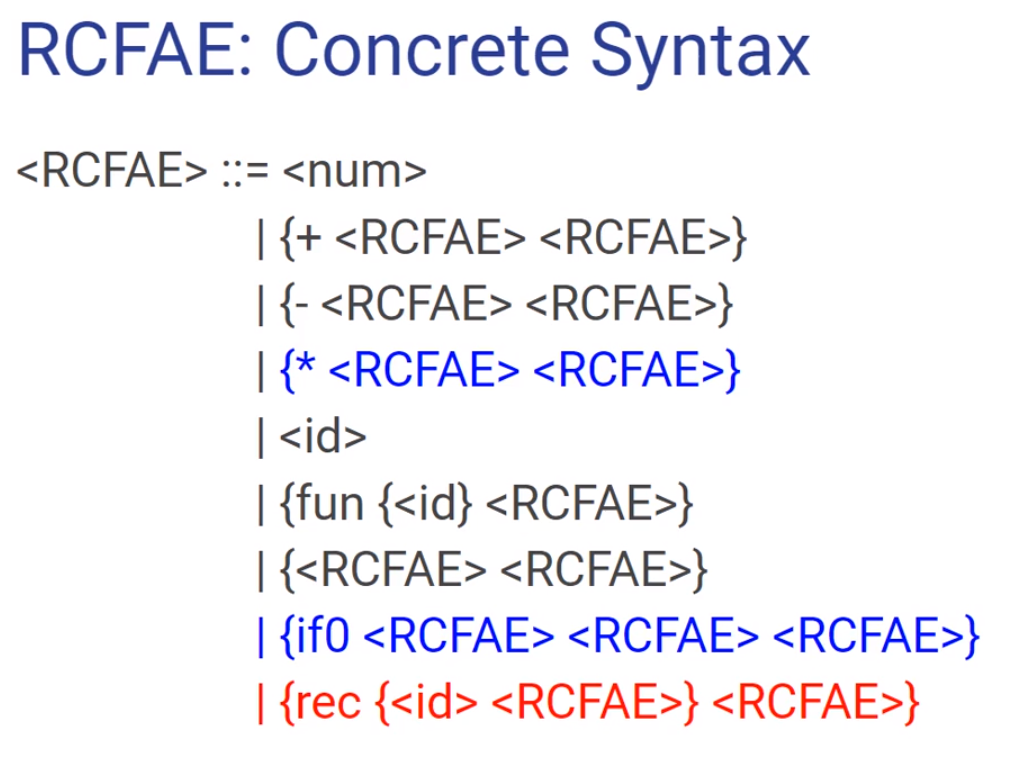 RCFAE: Concrete Syntax

<RCFAE> ::= <num>
| {+ <RCFAE> <RCFAE>}
| {- <RCFAE> <RCFAE>}
| {* <RCFAE> <RCFAE>}
| <id>
| {fun {<id} <RCFAE>}
| {<RCFAE> <RCFAE>}
| {if0 <RCFAE> <RCFAE> <RCFAE>}
| {rec {<id> <RCFAE>} <RCFAE>}